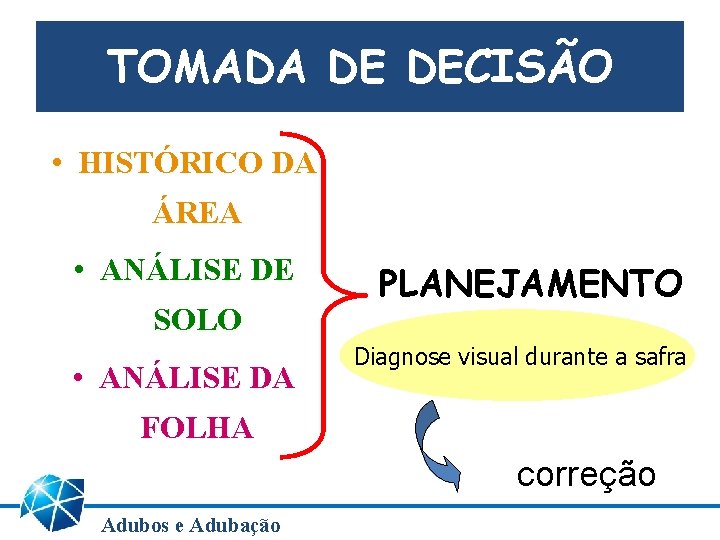 TOMADA DE DECISÃO

• HISTÓRICO DA ÁREA

• ANÁLISE DE SOLO

• ANÁLISE DA FOLHA

PLANEJAMENTO

Diagnose visual durante a safra

correção

Adubos e Adubação